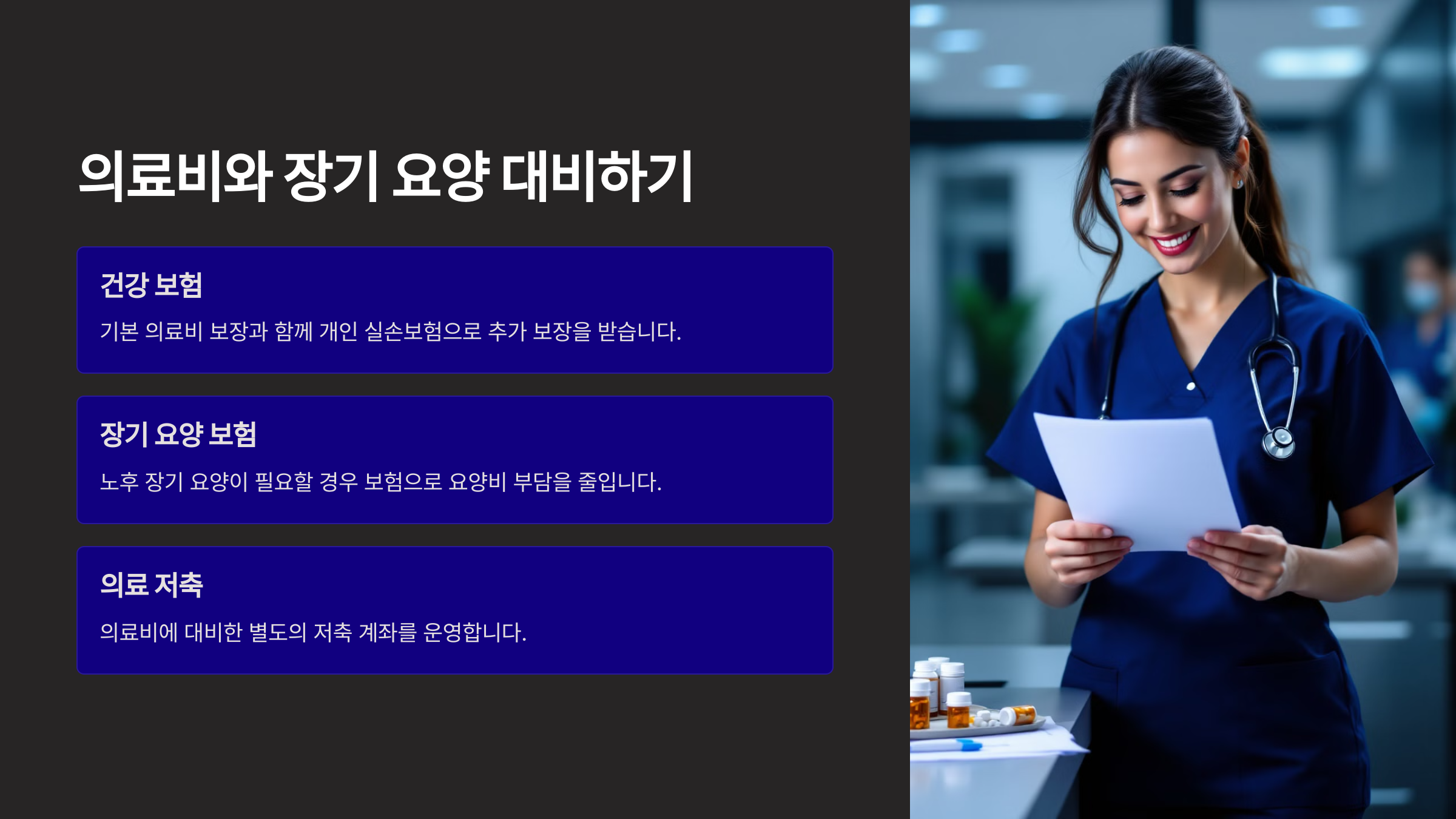 의료비와 장기 요양 대비하기

건강 보험

기본 의료비 보장과 함께 개인 실손보험으로 추가 보장을 받습니다.

장기 요양 보험

노후 장기 요양이 필요할 경우 보험으로 요양비 부담을 줄입니다.

의료 저축

의료비에 대비한 별도의 저축 계좌를 운영합니다.